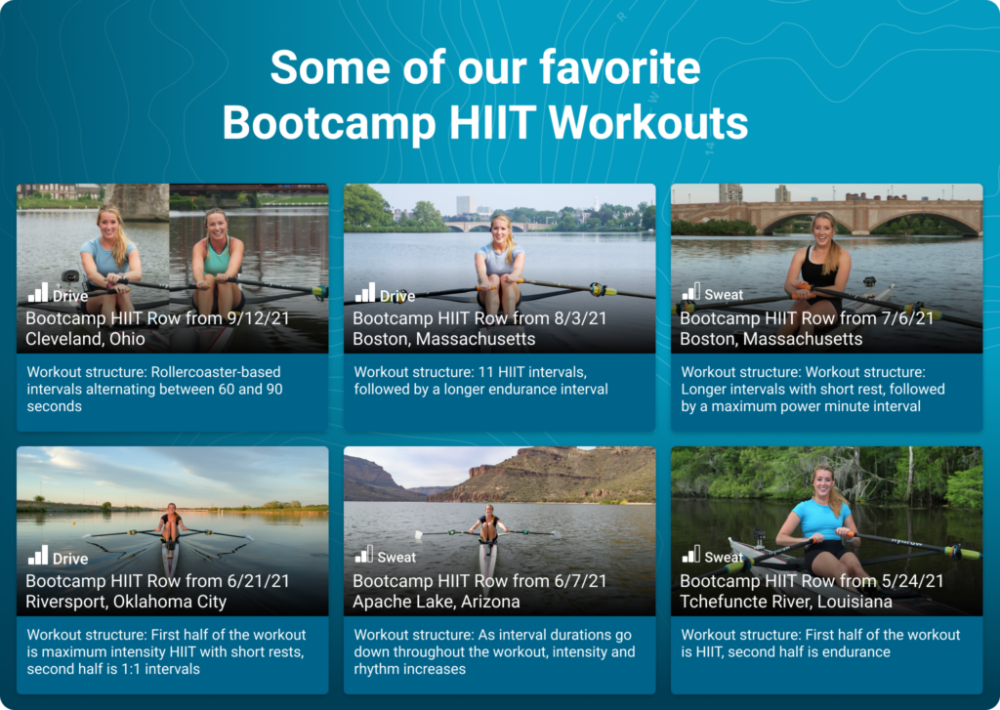 Some of our favorite Bootcamp HIIT Workouts

Drive
Bootcamp HIIT Row from 9/12/21
Cleveland, Ohio

Workout structure: Rollercoaster-based intervals alternating between 60 and 90 seconds

Drive
Bootcamp HIIT Row from 8/3/21
Boston, Massachusetts

Workout structure: 11 HIIT intervals, followed by a longer endurance interval

Sweat
Bootcamp HIIT Row from 7/6/21
Boston, Massachusetts

Workout structure: Workout structure: Longer intervals with short rest, followed by a maximum power minute interval

Drive
Bootcamp HIIT Row from 6/21/21
Riversport, Oklahoma City

Workout structure: First half of the workout is maximum intensity HIIT with short rests, second half is 1:1 intervals

Sweat
Bootcamp HIIT Row from 6/7/21
Apache Lake, Arizona

Workout structure: As interval durations go down throughout the workout, intensity and rhythm increases

Sweat
Bootcamp HIIT Row from 5/24/21
Tchefuncte River, Louisiana

Workout structure: First half of the workout is HIIT, second half is endurance